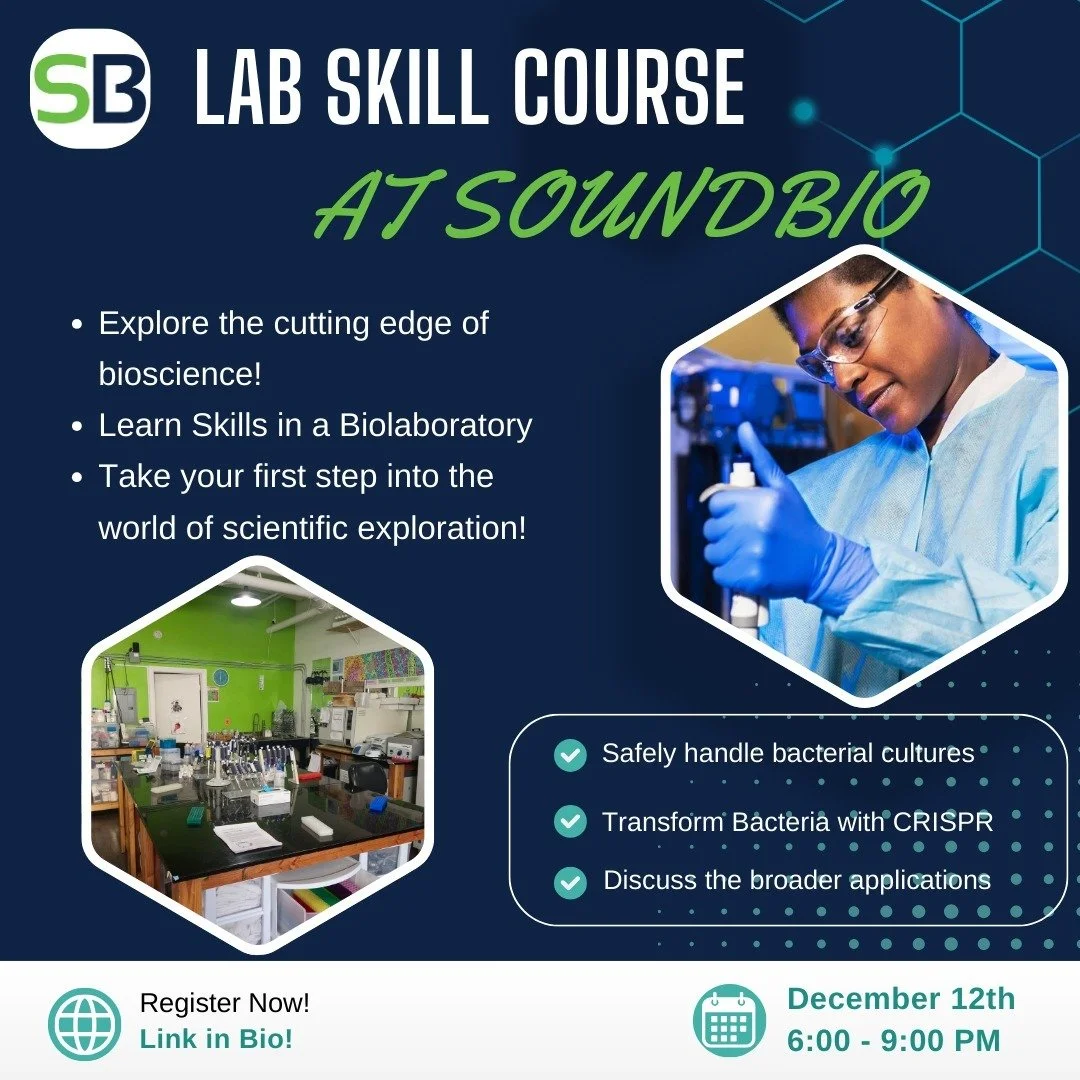 SB LAB SKILL COURSE

AT SOUNDBIO

- Explore the cutting edge of bioscience!
- Learn Skills in a Biolaboratory
- Take your first step into the world of scientific exploration!

Safely handle bacterial cultures

Transform Bacteria with CRISPR

Discuss the broader applications

Register Now!
Link in Bio!

December 12th
6:00 - 9:00 PM